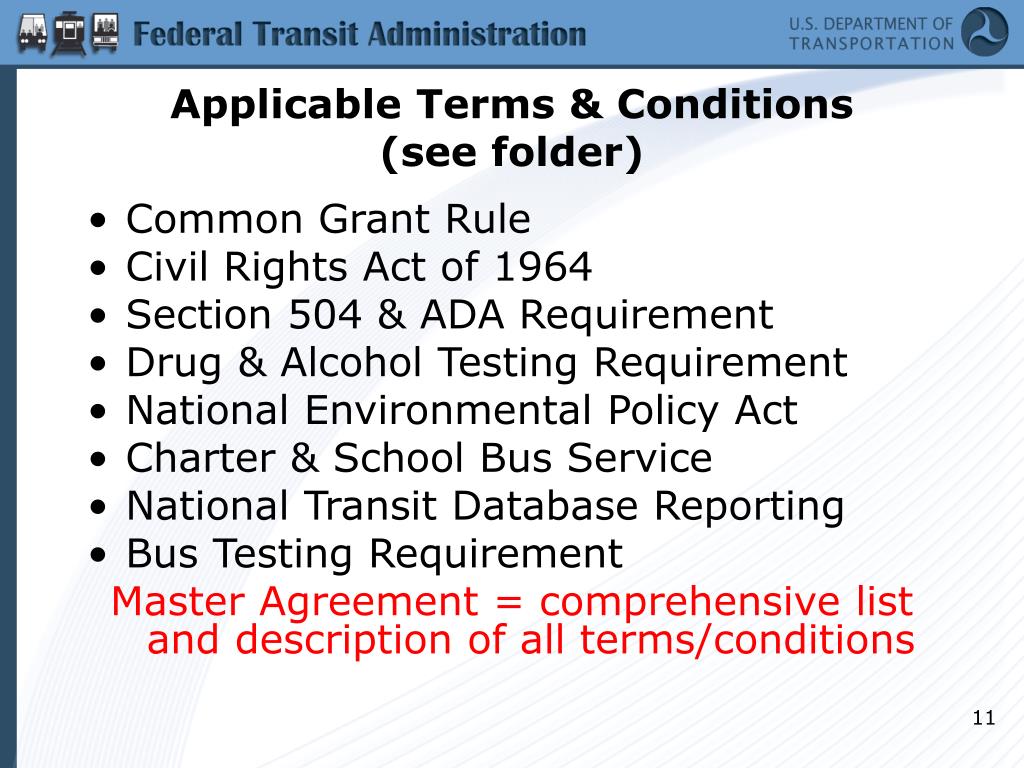 Federal Transit Administration

U.S. DEPARTMENT OF TRANSPORTATION

Applicable Terms & Conditions (see folder)

• Common Grant Rule
• Civil Rights Act of 1964
• Section 504 & ADA Requirement
• Drug & Alcohol Testing Requirement
• National Environmental Policy Act
• Charter & School Bus Service
• National Transit Database Reporting
• Bus Testing Requirement

Master Agreement = comprehensive list and description of all terms/conditions

11